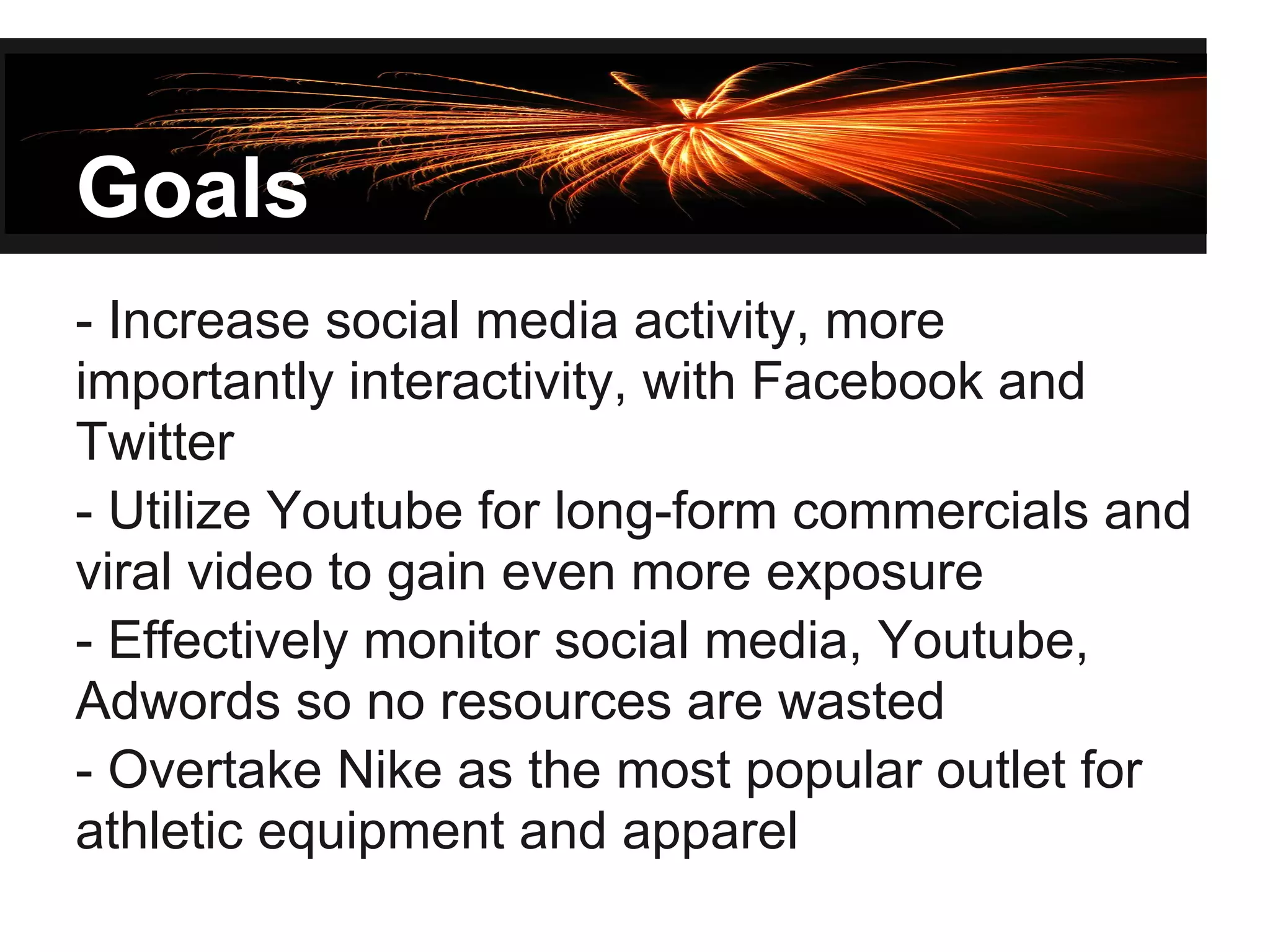 Goals

- Increase social media activity, more importantly interactivity, with Facebook and Twitter

- Utilize Youtube for long-form commercials and viral video to gain even more exposure

- Effectively monitor social media, Youtube, Adwords so no resources are wasted

- Overtake Nike as the most popular outlet for athletic equipment and apparel